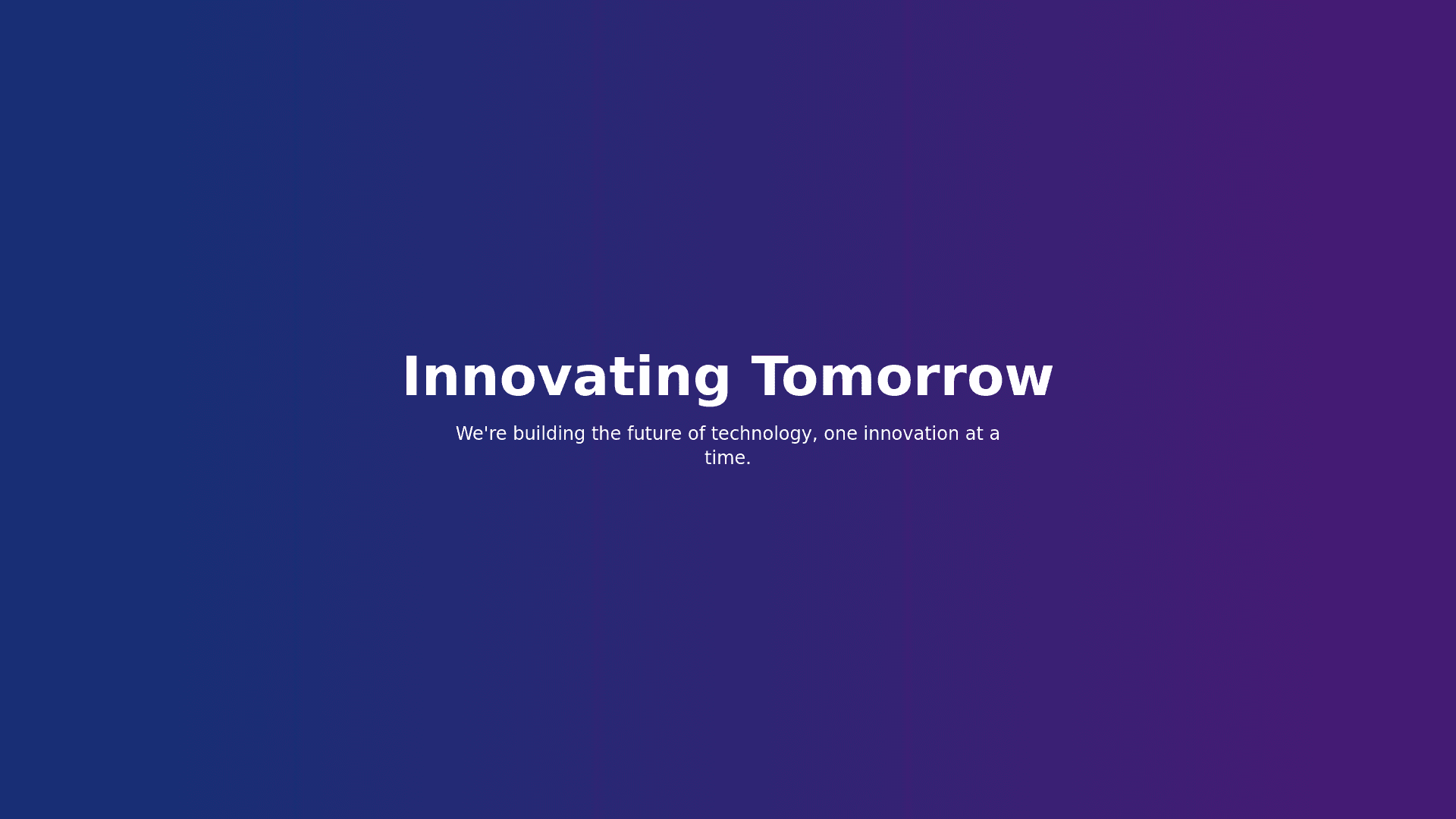 Innovating Tomorrow

We're building the future of technology, one innovation at a time.